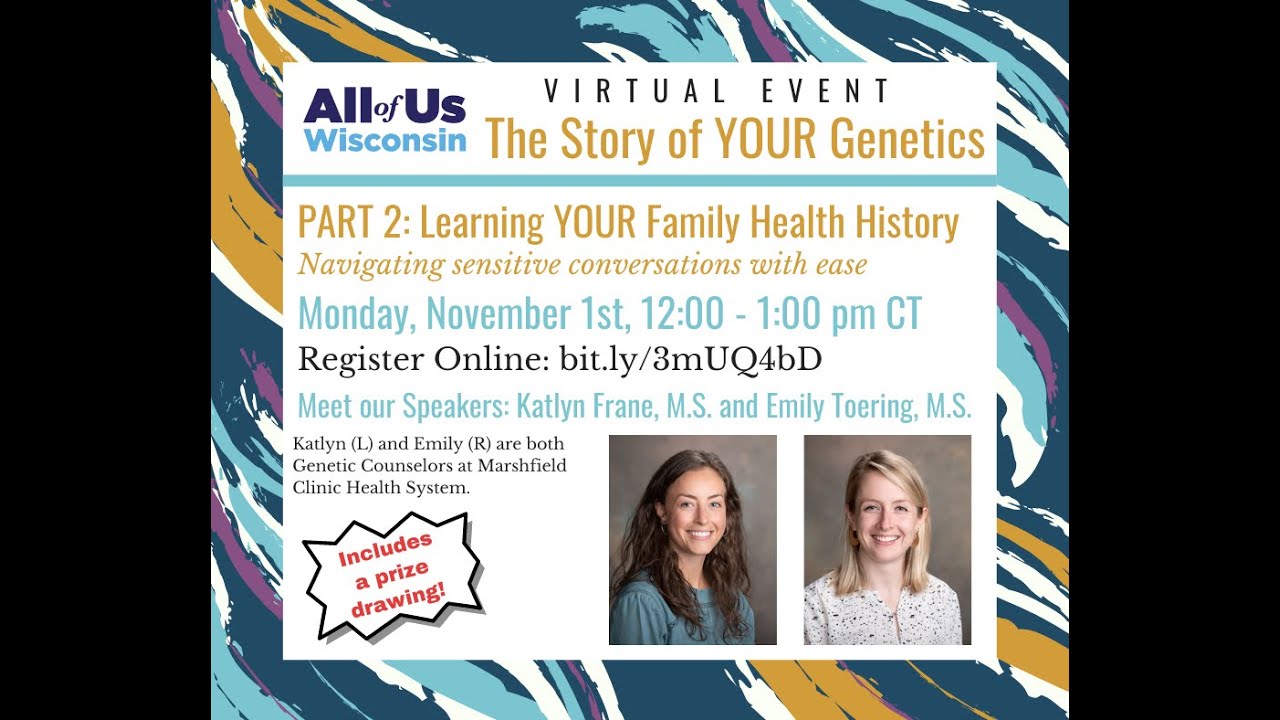 All of Us Wisconsin

VIRTUAL EVENT
The Story of YOUR Genetics

PART 2: Learning YOUR Family Health History
Navigating sensitive conversations with ease

Monday, November 1st, 12:00 - 1:00 pm CT
Register Online: bit.ly/3mUQ4bD

Meet our Speakers: Katlyn Frane, M.S. and Emily Toering, M.S.

Katlyn (L) and Emily (R) are both Genetic Counselors at Marshfield Clinic Health System.

Includes a prize drawing!